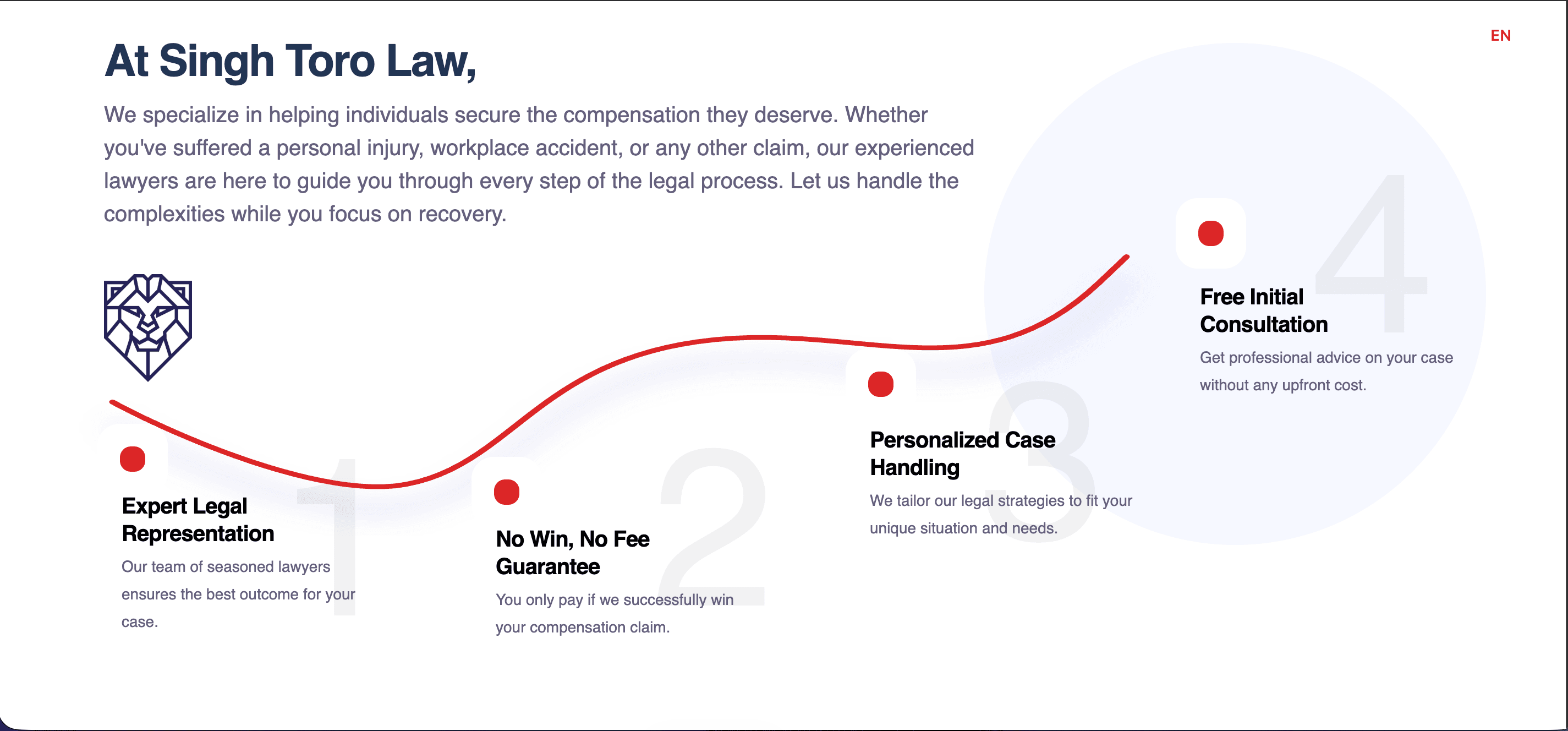 EN

At Singh Toro Law,

We specialize in helping individuals secure the compensation they deserve. Whether you've suffered a personal injury, workplace accident, or any other claim, our experienced lawyers are here to guide you through every step of the legal process. Let us handle the complexities while you focus on recovery.

1
Expert Legal Representation
Our team of seasoned lawyers ensures the best outcome for your case.

2
No Win, No Fee Guarantee
You only pay if we successfully win your compensation claim.

3
Personalized Case Handling
We tailor our legal strategies to fit your unique situation and needs.

4
Free Initial Consultation
Get professional advice on your case without any upfront cost.